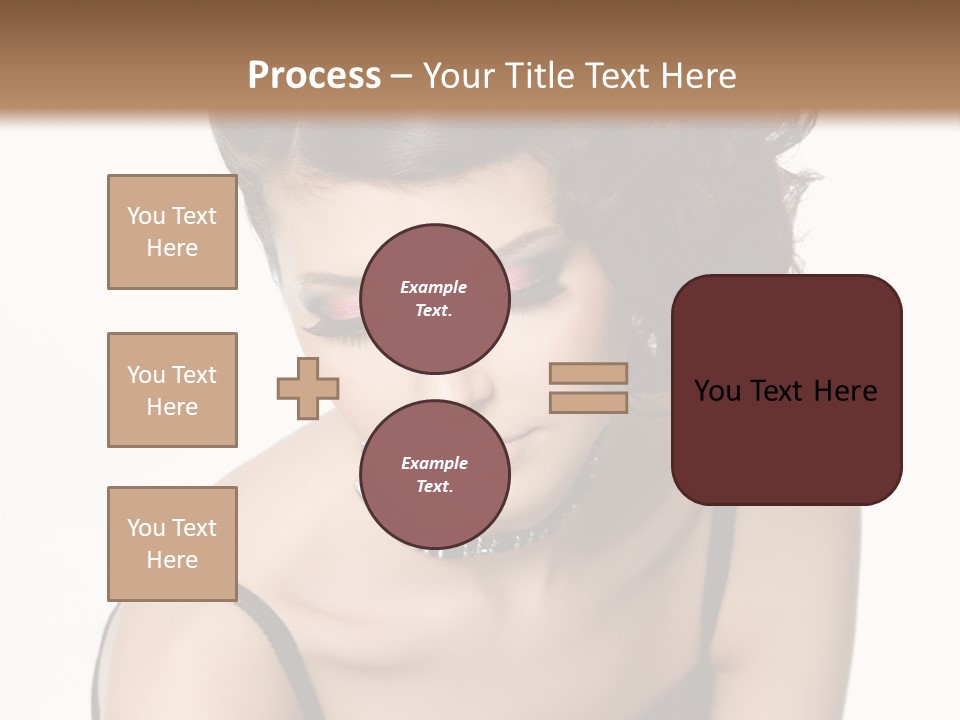 Process – Your Title Text Here

You Text Here

You Text Here

You Text Here

Example Text.

Example Text.

You Text Here